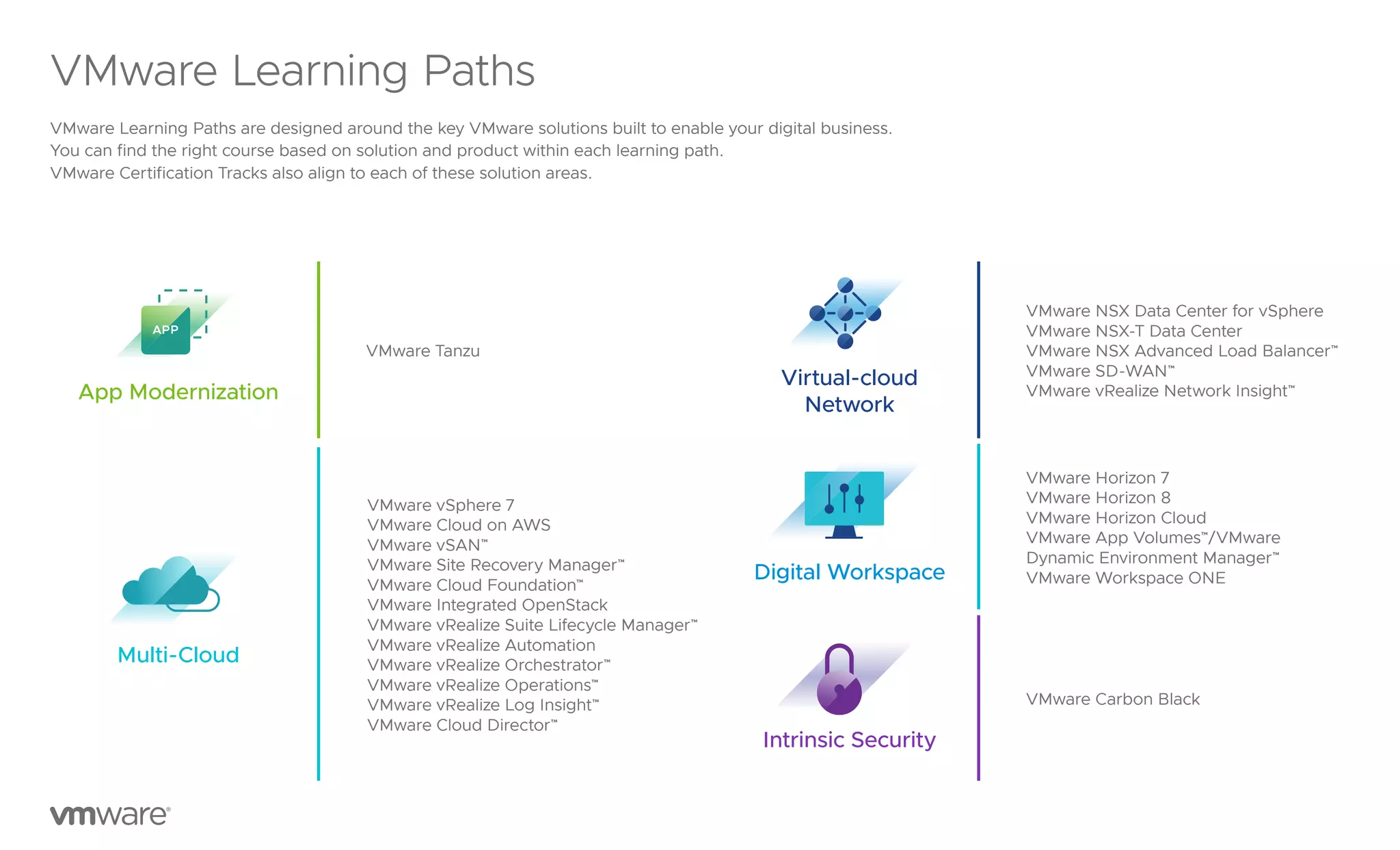 VMware Learning Paths

VMware Learning Paths are designed around the key VMware solutions built to enable your digital business. You can find the right course based on solution and product within each learning path. VMware Certification Tracks also align to each of these solution areas.

APP

App Modernization

VMware Tanzu

Multi-Cloud

VMware vSphere 7
VMware Cloud on AWS
VMware vSAN™
VMware Site Recovery Manager™
VMware Cloud Foundation™
VMware Integrated OpenStack
VMware vRealize Suite Lifecycle Manager™
VMware vRealize Automation
VMware vRealize Orchestrator™
VMware vRealize Operations™
VMware vRealize Log Insight™
VMware Cloud Director™

Virtual-cloud Network

VMware NSX Data Center for vSphere
VMware NSX-T Data Center
VMware NSX Advanced Load Balancer™
VMware SD-WAN™
VMware vRealize Network Insight™

Digital Workspace

VMware Horizon 7
VMware Horizon 8
VMware Horizon Cloud
VMware App Volumes™/VMware Dynamic Environment Manager™
VMware Workspace ONE

Intrinsic Security

VMware Carbon Black

vmware®